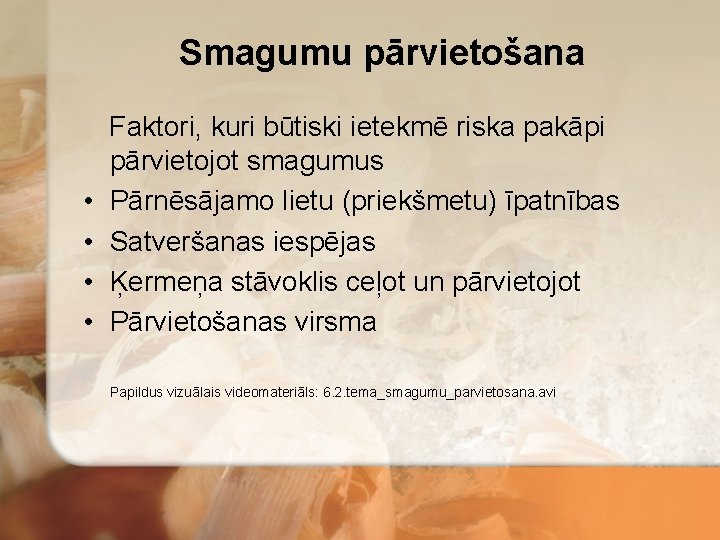 Smagumu pārvietošana

Faktori, kuri būtiski ietekmē riska pakāpi pārvietojot smagumus

• Pārnēsājamo lietu (priekšmetu) īpatnības
• Satveršanas iespējas
• Ķermeņa stāvoklis ceļot un pārvietojot
• Pārvietošanas virsma

Papildus vizuālais videomateriāls: 6.2.tema_smagumu_parvietosana.avi